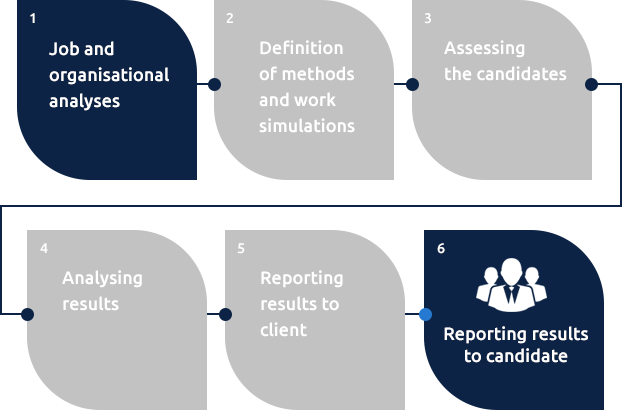 1
Job and organisational analyses

2
Definition of methods and work simulations

3
Assessing the candidates

4
Analysing results

5
Reporting results to client

6
Reporting results to candidate